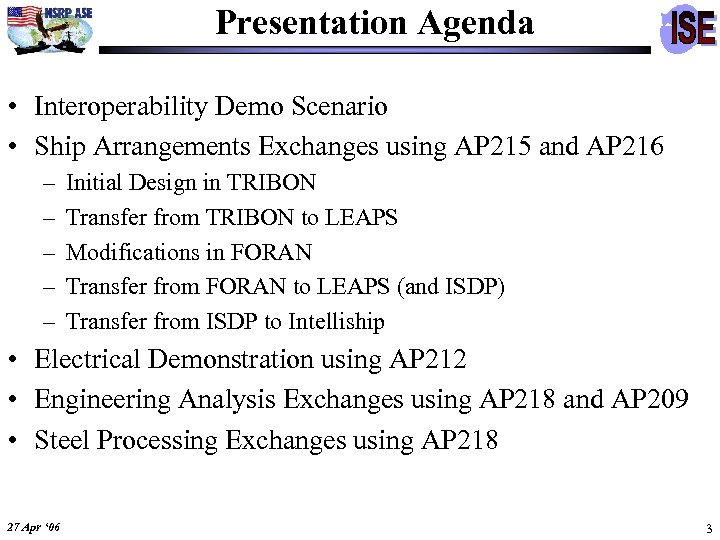 NSRP ASE

Presentation Agenda

ISE

• Interoperability Demo Scenario
• Ship Arrangements Exchanges using AP215 and AP216
– Initial Design in TRIBON
– Transfer from TRIBON to LEAPS
– Modifications in FORAN
– Transfer from FORAN to LEAPS (and ISDP)
– Transfer from ISDP to Intelliship
• Electrical Demonstration using AP212
• Engineering Analysis Exchanges using AP218 and AP209
• Steel Processing Exchanges using AP218

27 Apr '06

3